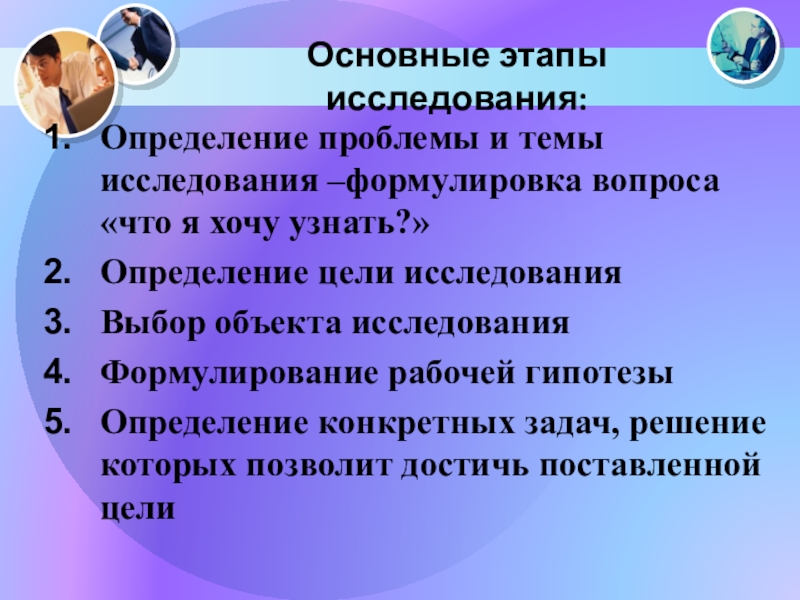 Основные этапы исследования:

1. Определение проблемы и темы исследования –формулировка вопроса «что я хочу узнать?»
2. Определение цели исследования
3. Выбор объекта исследования
4. Формулирование рабочей гипотезы
5. Определение конкретных задач, решение которых позволит достичь поставленной цели